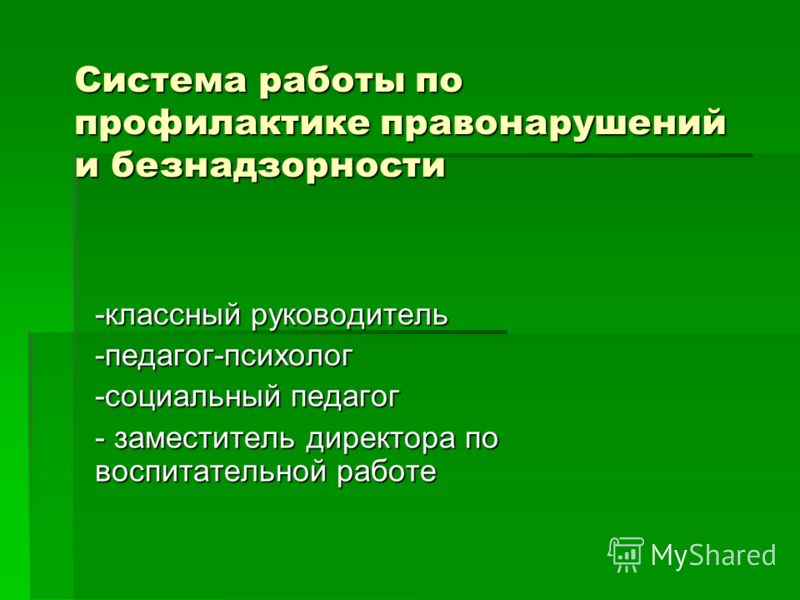 Система работы по профилактике правонарушений и безнадзорности

-классный руководитель
-педагог-психолог
-социальный педагог
- заместитель директора по воспитательной работе

MyShared